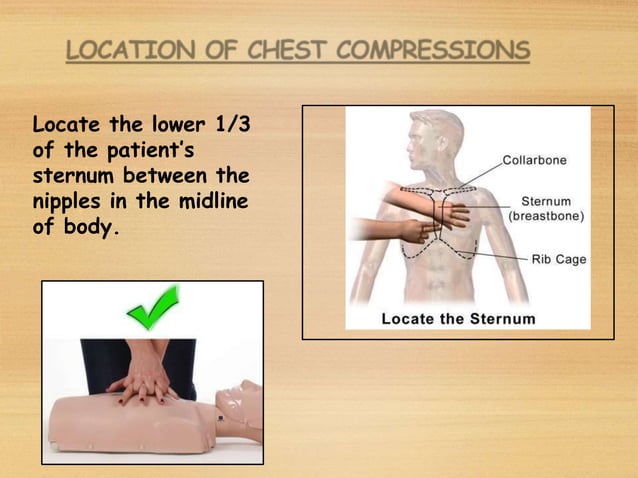 LOCATION OF CHEST COMPRESSIONS

Locate the lower 1/3 of the patient's sternum between the nipples in the midline of body.

Collarbone

Sternum (breastbone)

Rib Cage

Locate the Sternum